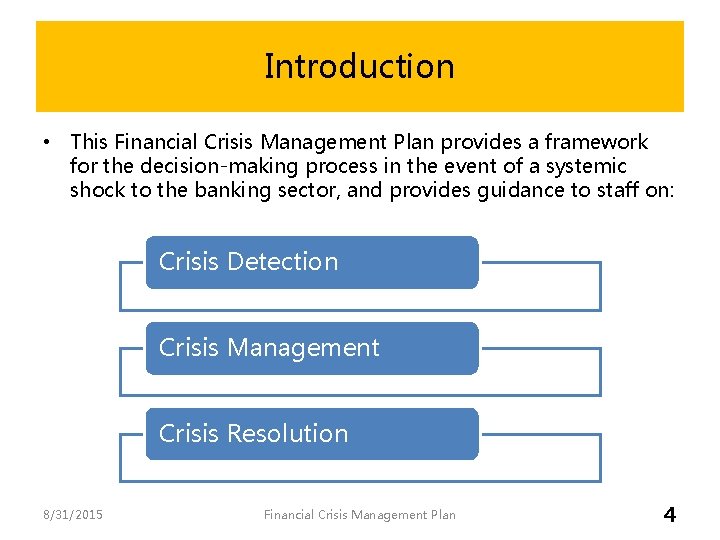 Introduction

• This Financial Crisis Management Plan provides a framework for the decision-making process in the event of a systemic shock to the banking sector, and provides guidance to staff on:

Crisis Detection

Crisis Management

Crisis Resolution

8/31/2015

Financial Crisis Management Plan

4